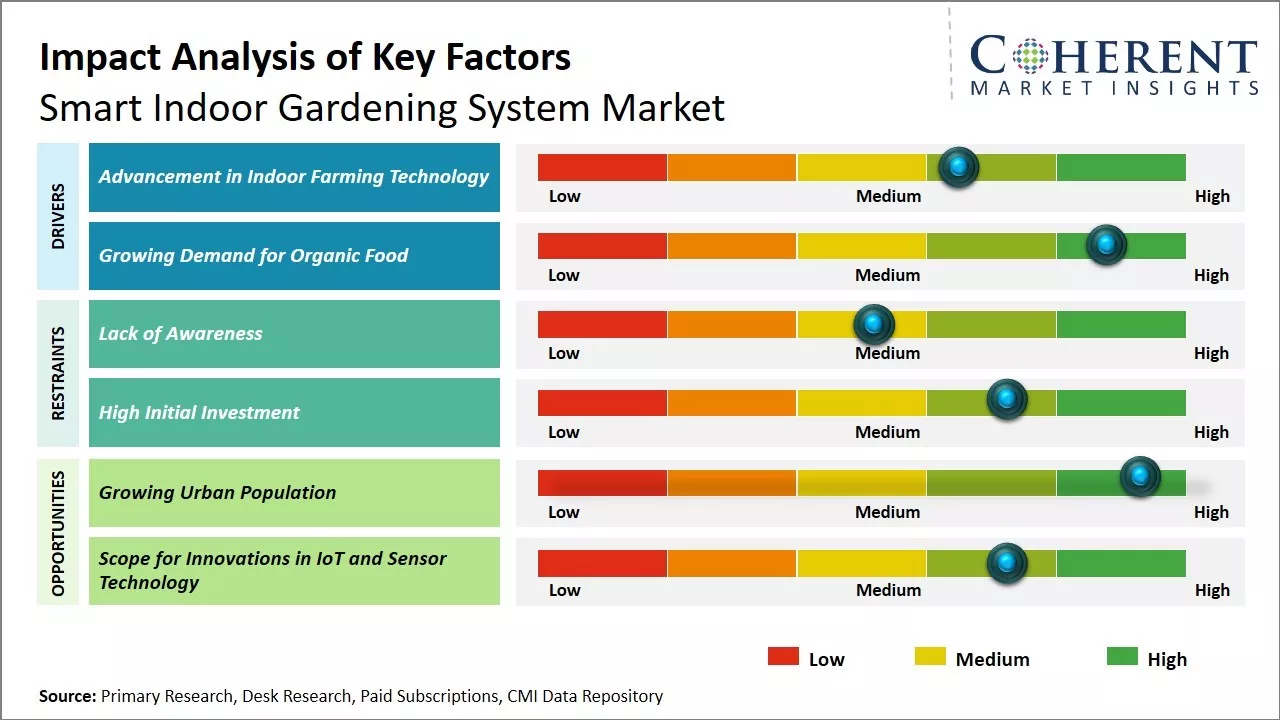 Impact Analysis of Key Factors
Smart Indoor Gardening System Market

COHERENT
MARKET INSIGHTS

DRIVERS

Advancement in Indoor Farming Technology
Low Medium High

Growing Demand for Organic Food
Low Medium High

RESTRAINTS

Lack of Awareness
Low Medium High

High Initial Investment
Low Medium High

OPPORTUNITIES

Growing Urban Population
Low Medium High

Scope for Innovations in IoT and Sensor Technology
Low Medium High

Low Medium High

Source: Primary Research, Desk Research, Paid Subscriptions, CMI Data Repository